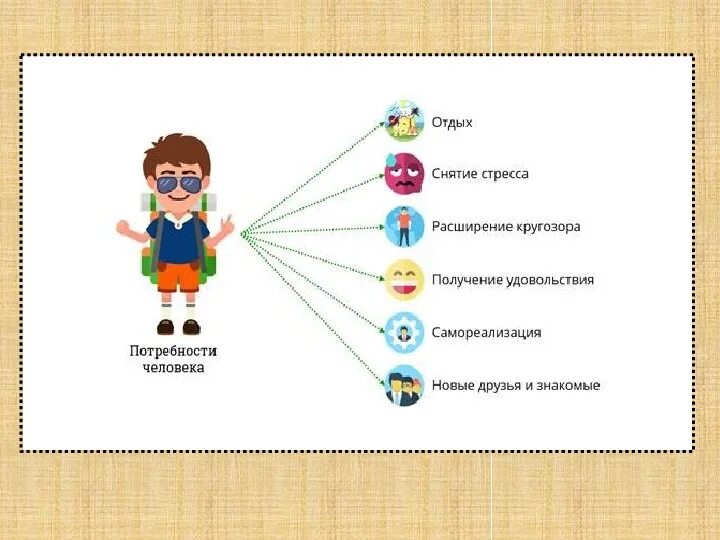 Потребности человека

Отдых

Снятие стресса

Расширение кругозора

Получение удовольствия

Самореализация

Новые друзья и знакомые